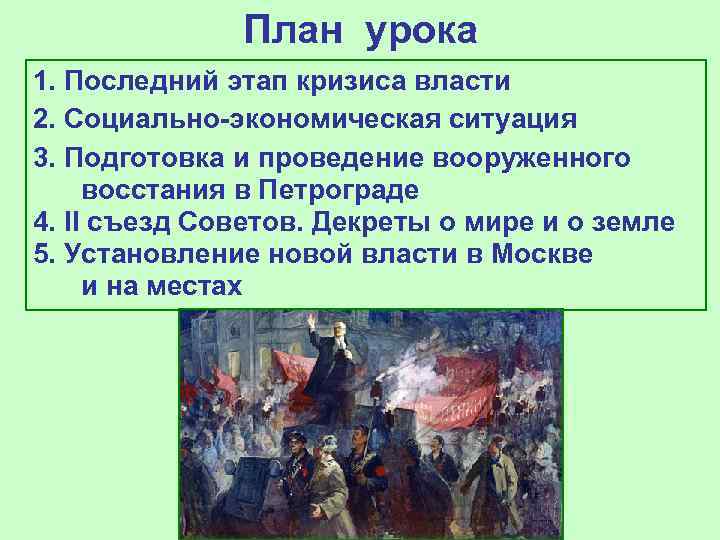 План урока

1. Последний этап кризиса власти
2. Социально-экономическая ситуация
3. Подготовка и проведение вооруженного восстания в Петрограде
4. II съезд Советов. Декреты о мире и о земле
5. Установление новой власти в Москве и на местах